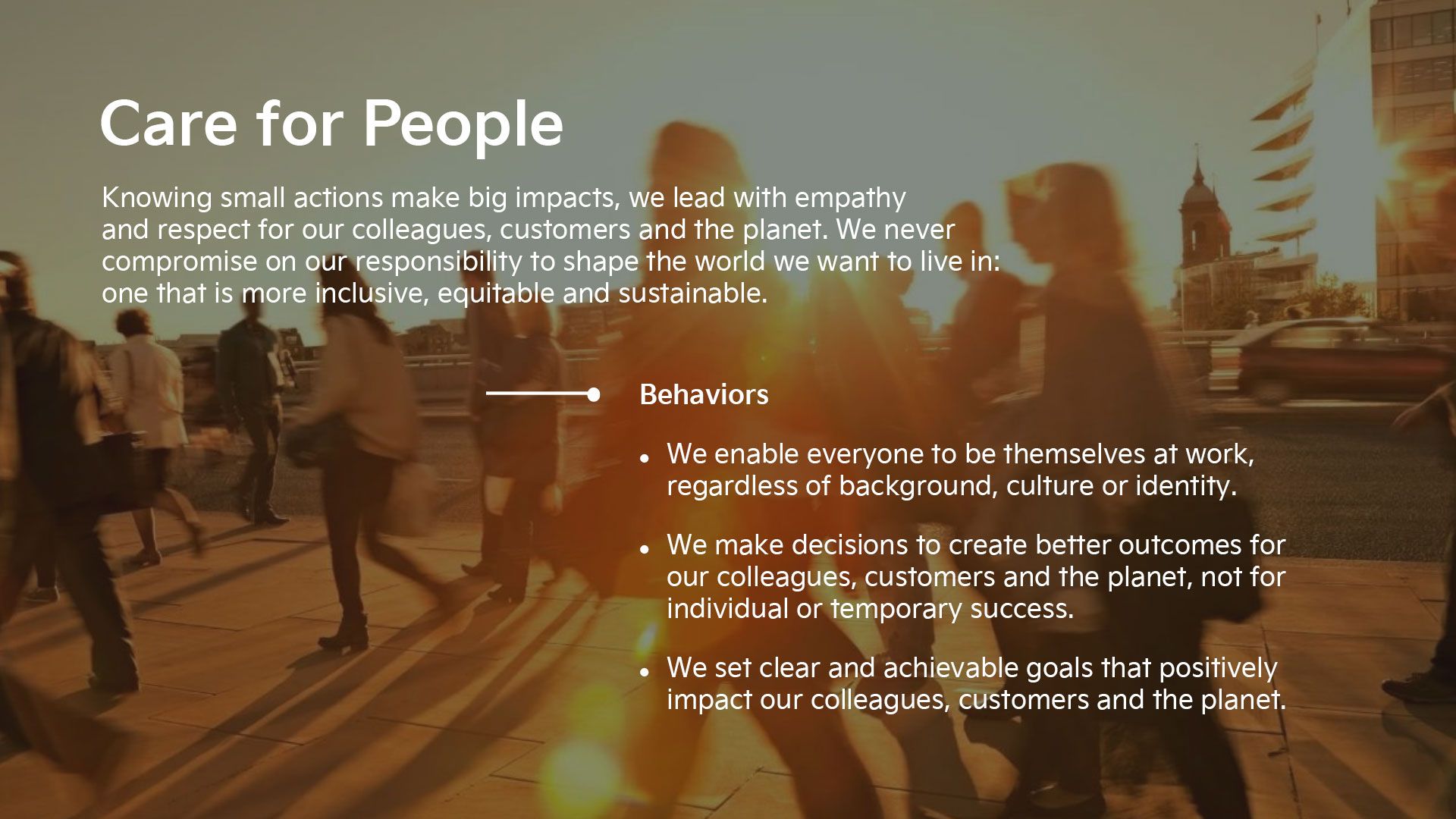 Care for People

Knowing small actions make big impacts, we lead with empathy and respect for our colleagues, customers and the planet. We never compromise on our responsibility to shape the world we want to live in: one that is more inclusive, equitable and sustainable.

Behaviors

• We enable everyone to be themselves at work, regardless of background, culture or identity.

• We make decisions to create better outcomes for our colleagues, customers and the planet, not for individual or temporary success.

• We set clear and achievable goals that positively impact our colleagues, customers and the planet.